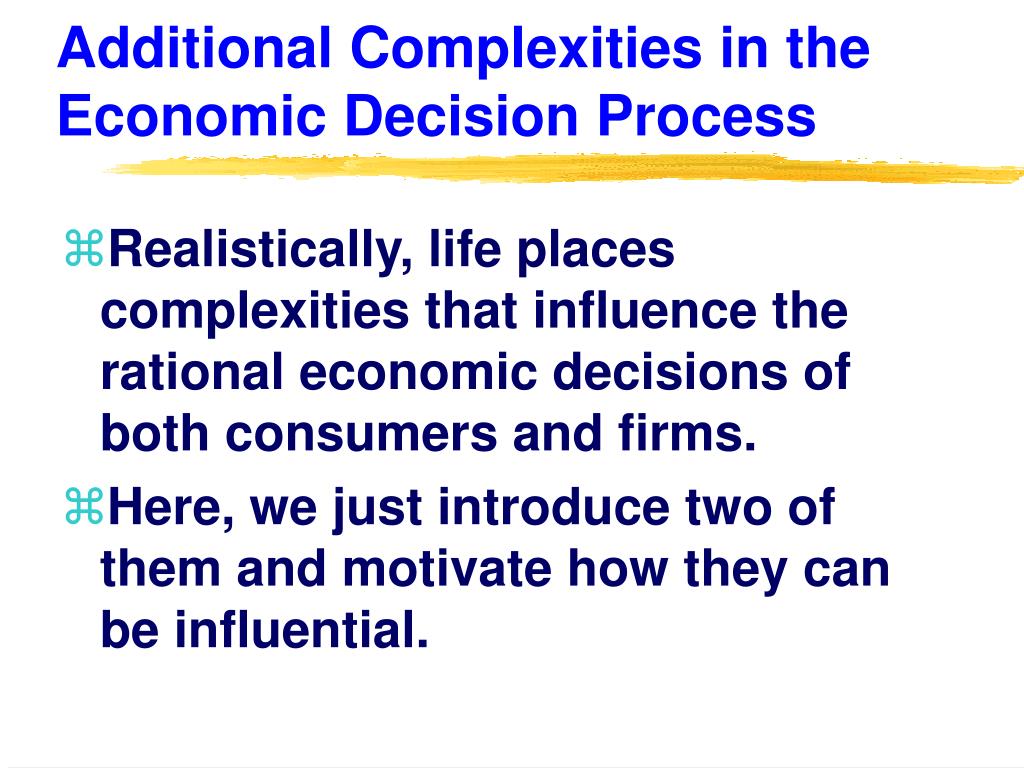 Additional Complexities in the Economic Decision Process

⌘Realistically, life places complexities that influence the rational economic decisions of both consumers and firms.

⌘Here, we just introduce two of them and motivate how they can be influential.